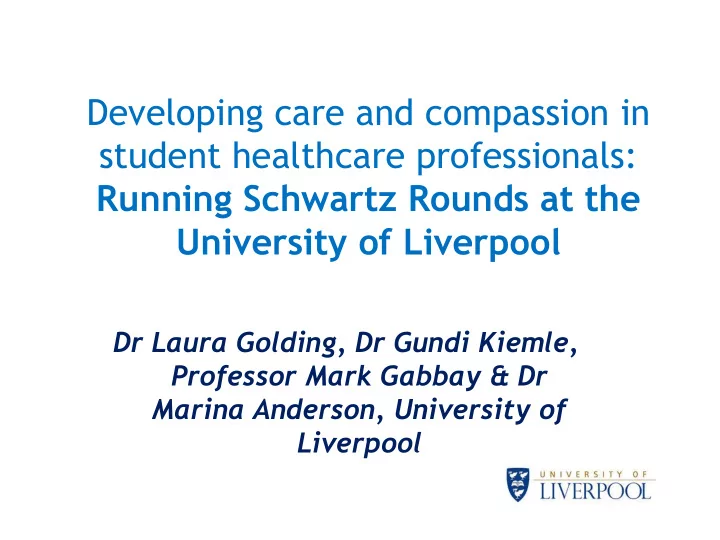 Developing care and compassion in student healthcare professionals: Running Schwartz Rounds at the University of Liverpool

Dr Laura Golding, Dr Gundi Kiemle, Professor Mark Gabbay & Dr Marina Anderson, University of Liverpool

UNIVERSITY OF LIVERPOOL